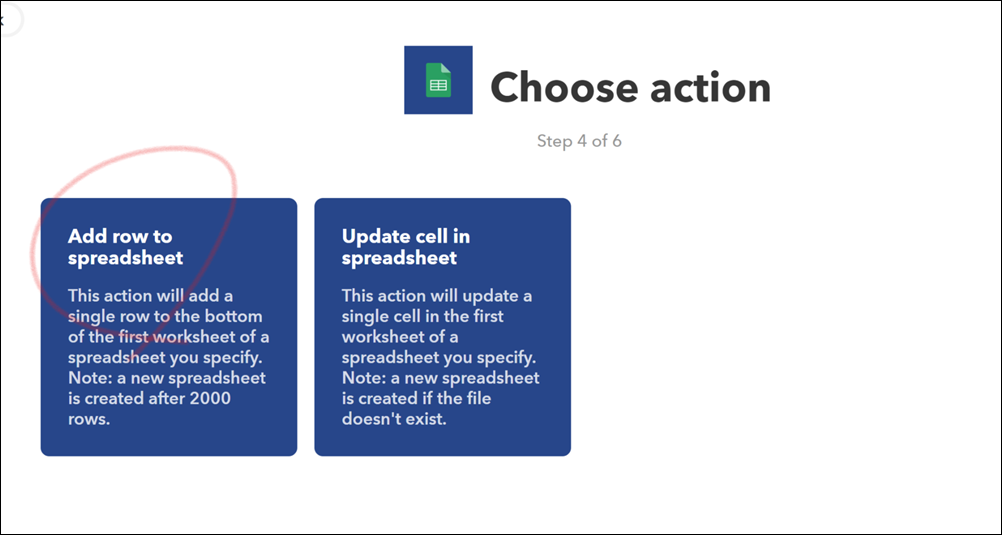 Choose action

Step 4 of 6

Add row to spreadsheet

This action will add a single row to the bottom of the first worksheet of a spreadsheet you specify. Note: a new spreadsheet is created after 2000 rows.

Update cell in spreadsheet

This action will update a single cell in the first worksheet of a spreadsheet you specify. Note: a new spreadsheet is created if the file doesn't exist.